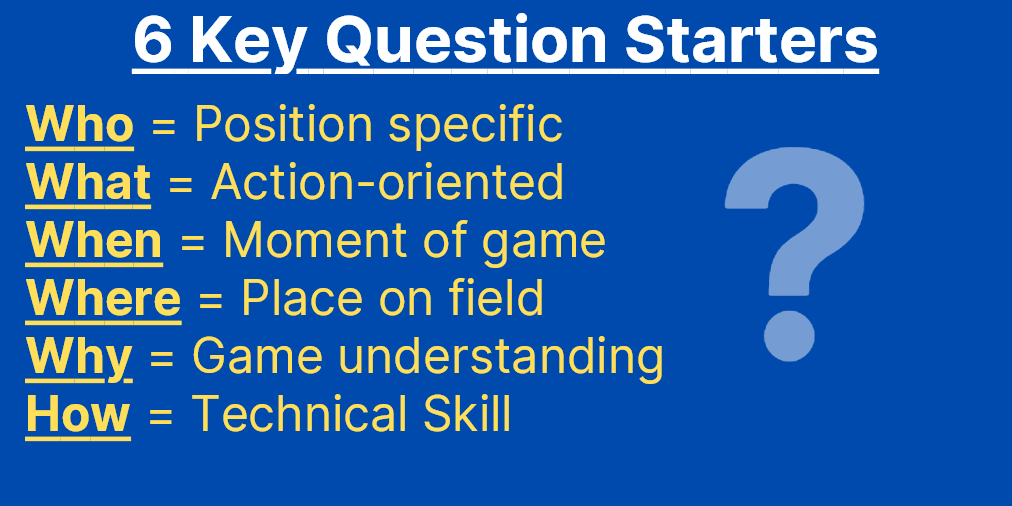 6 Key Question Starters

Who = Position specific
What = Action-oriented
When = Moment of game
Where = Place on field
Why = Game understanding
How = Technical Skill

?